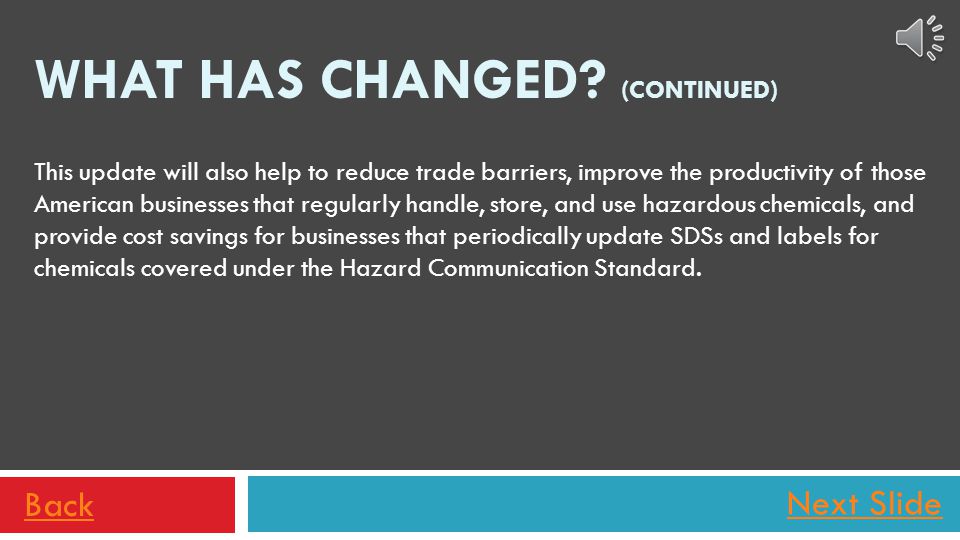 WHAT HAS CHANGED? (CONTINUED)

This update will also help to reduce trade barriers, improve the productivity of those American businesses that regularly handle, store, and use hazardous chemicals, and provide cost savings for businesses that periodically update SDSs and labels for chemicals covered under the Hazard Communication Standard.

Back

Next Slide